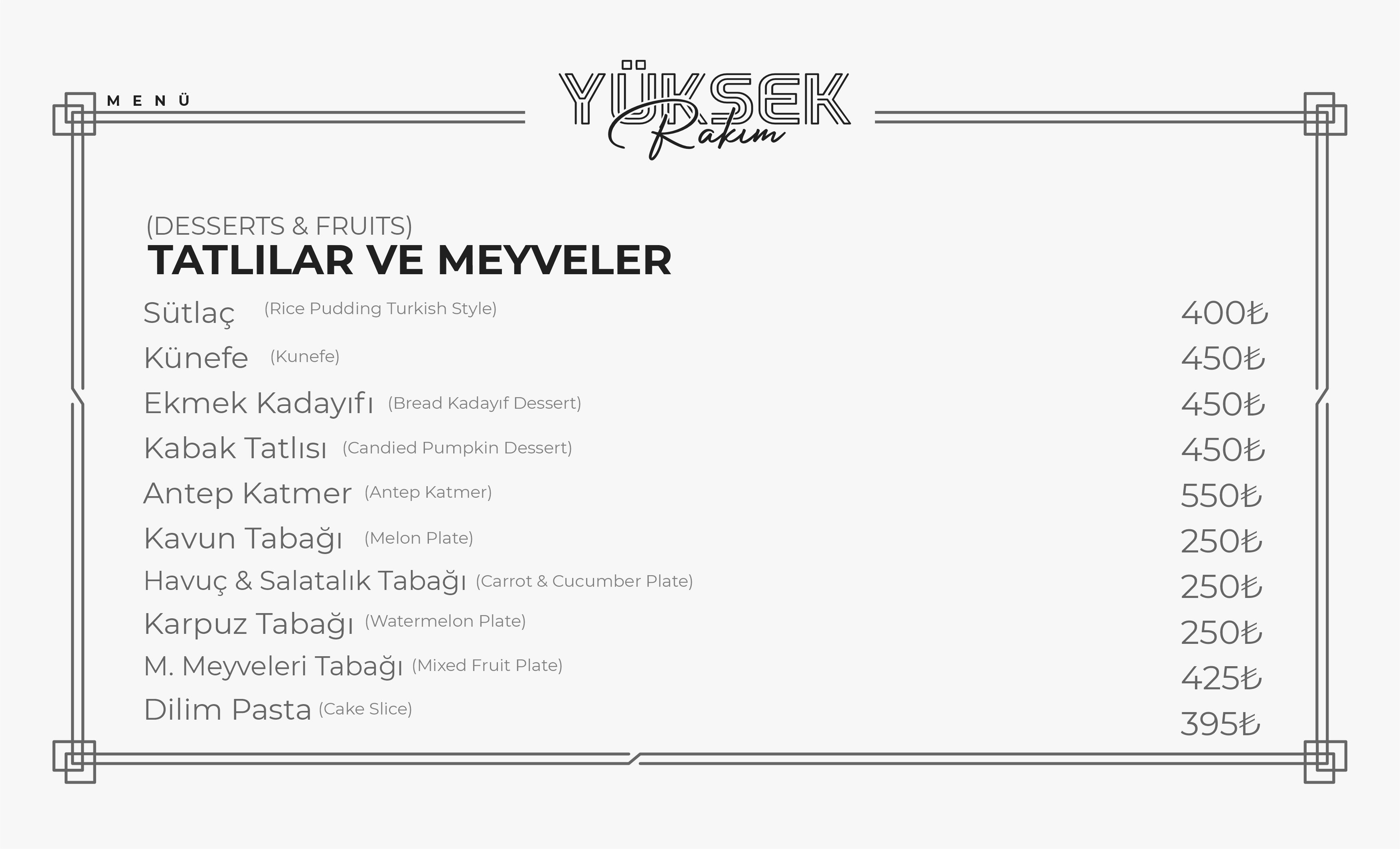 MENÜ

YÜKSEK Rakım

(DESSERTS & FRUITS)
TATLILAR VE MEYVELER

Sütlaç (Rice Pudding Turkish Style) 400₺
Künefe (Kunefe) 450₺
Ekmek Kadayıfı (Bread Kadayıf Dessert) 450₺
Kabak Tatlısı (Candied Pumpkin Dessert) 450₺
Antep Katmer (Antep Katmer) 550₺
Kavun Tabağı (Melon Plate) 250₺
Havuç & Salatalık Tabağı (Carrot & Cucumber Plate) 250₺
Karpuz Tabağı (Watermelon Plate) 250₺
M. Meyveleri Tabağı (Mixed Fruit Plate) 425₺
Dilim Pasta (Cake Slice) 395₺